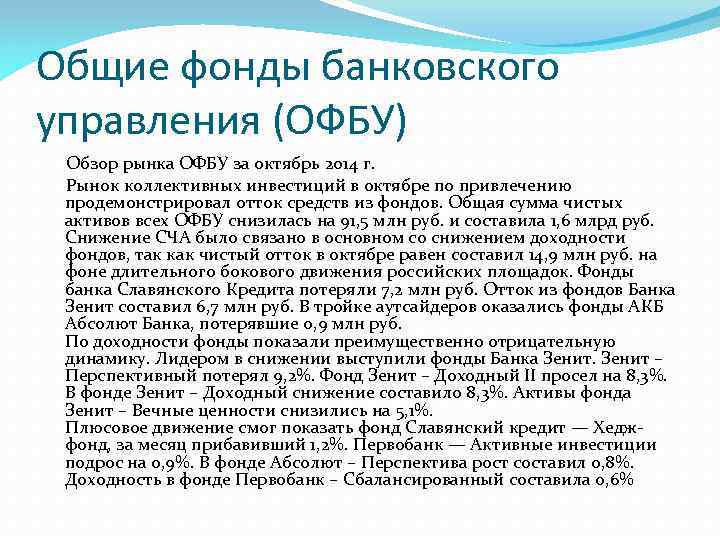 Общие фонды банковского управления (ОФБУ)

Обзор рынка ОФБУ за октябрь 2014 г.

Рынок коллективных инвестиций в октябре по привлечению продемонстрировал отток средств из фондов. Общая сумма чистых активов всех ОФБУ снизилась на 91,5 млн руб. и составила 1,6 млрд руб. Снижение СЧА было связано в основном со снижением доходности фондов, так как чистый отток в октябре равен составил 14,9 млн руб. на фоне длительного бокового движения российских площадок. Фонды банка Славянского Кредита потеряли 7,2 млн руб. Отток из фондов Банка Зенит составил 6,7 млн руб. В тройке аутсайдеров оказались фонды АКБ Абсолют Банка, потерявшие 0,9 млн руб.

По доходности фонды показали преимущественно отрицательную динамику. Лидером в снижении выступили фонды Банка Зенит. Зенит – Перспективный потерял 9,2%. Фонд Зенит – Доходный II просел на 8,3%. В фонде Зенит – Доходный снижение составило 8,3%. Активы фонда Зенит – Вечные ценности снизились на 5,1%.

Плюсовое движение смог показать фонд Славянский кредит — Хедж-фонд, за месяц прибавивший 1,2%. Первобанк — Активные инвестиции подрос на 0,9%. В фонде Абсолют – Перспектива рост составил 0,8%. Доходность в фонде Первобанк – Сбалансированный составила 0,6%